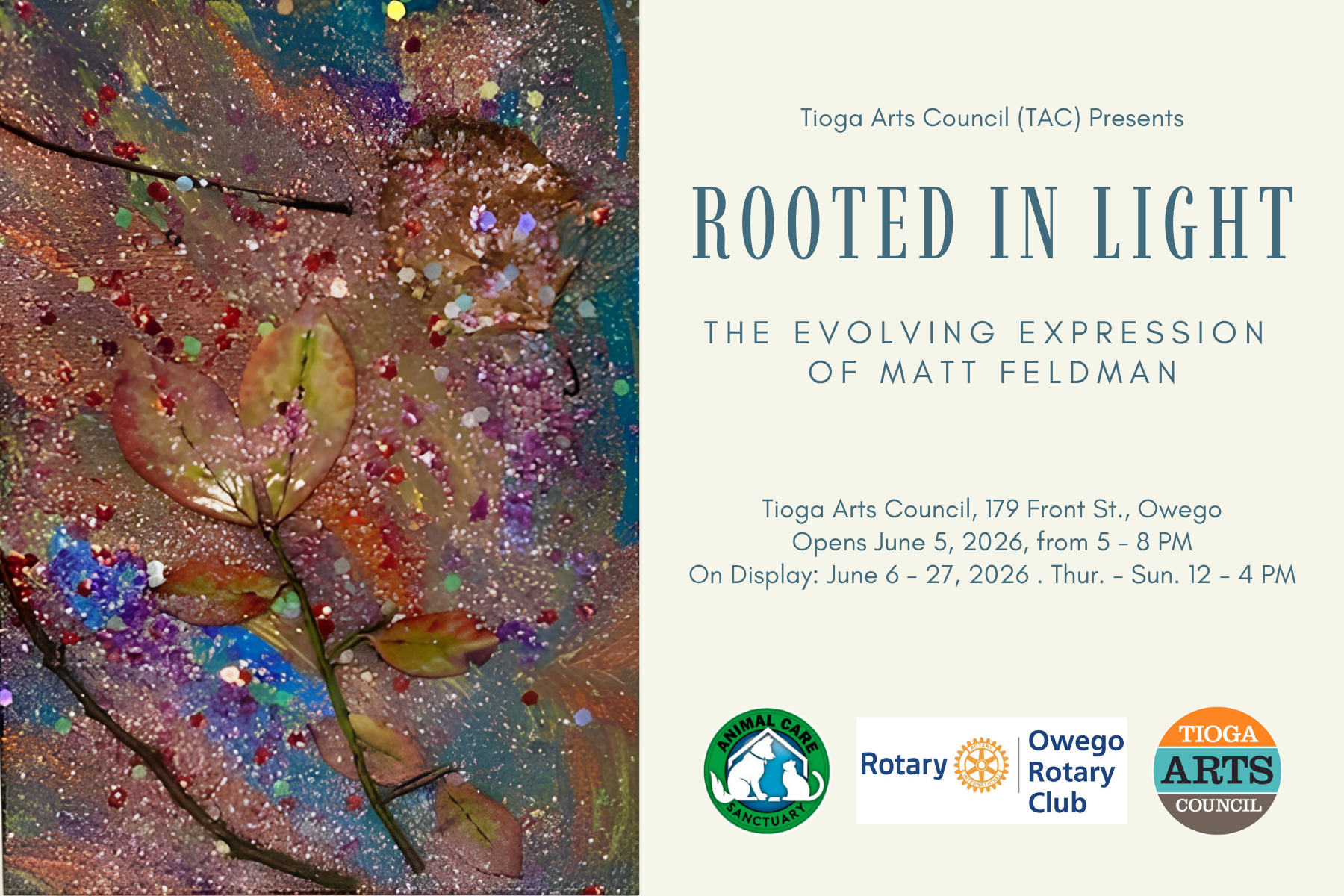 Tioga Arts Council (TAC) Presents

ROOTED IN LIGHT

THE EVOLVING EXPRESSION OF MATT FELDMAN

Tioga Arts Council, 179 Front St., Owego
Opens June 5, 2026, from 5 - 8 PM
On Display: June 6 - 27, 2026 . Thur. - Sun. 12 - 4 PM

ANIMAL CARE SANCTUARY

Rotary ROTARY INTERNATIONAL Owego Rotary Club

TIOGA ARTS COUNCIL